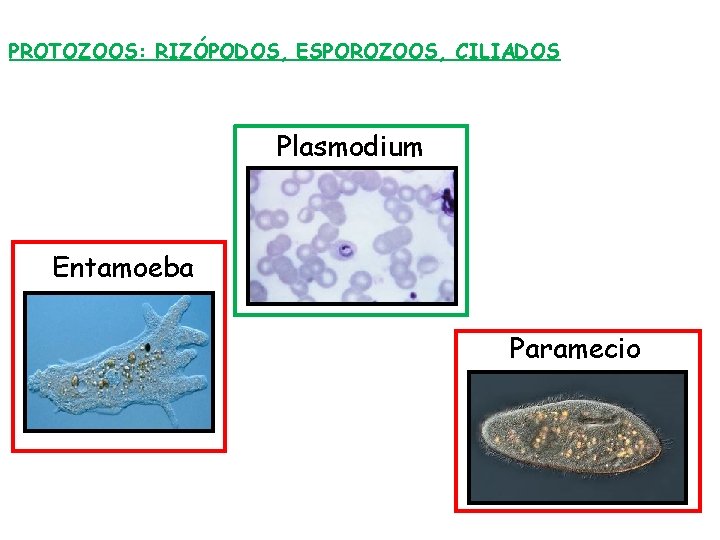 PROTOZOOS: RIZÓPODOS, ESPOROZOOS, CILIADOS

Plasmodium

Entamoeba

Paramecio